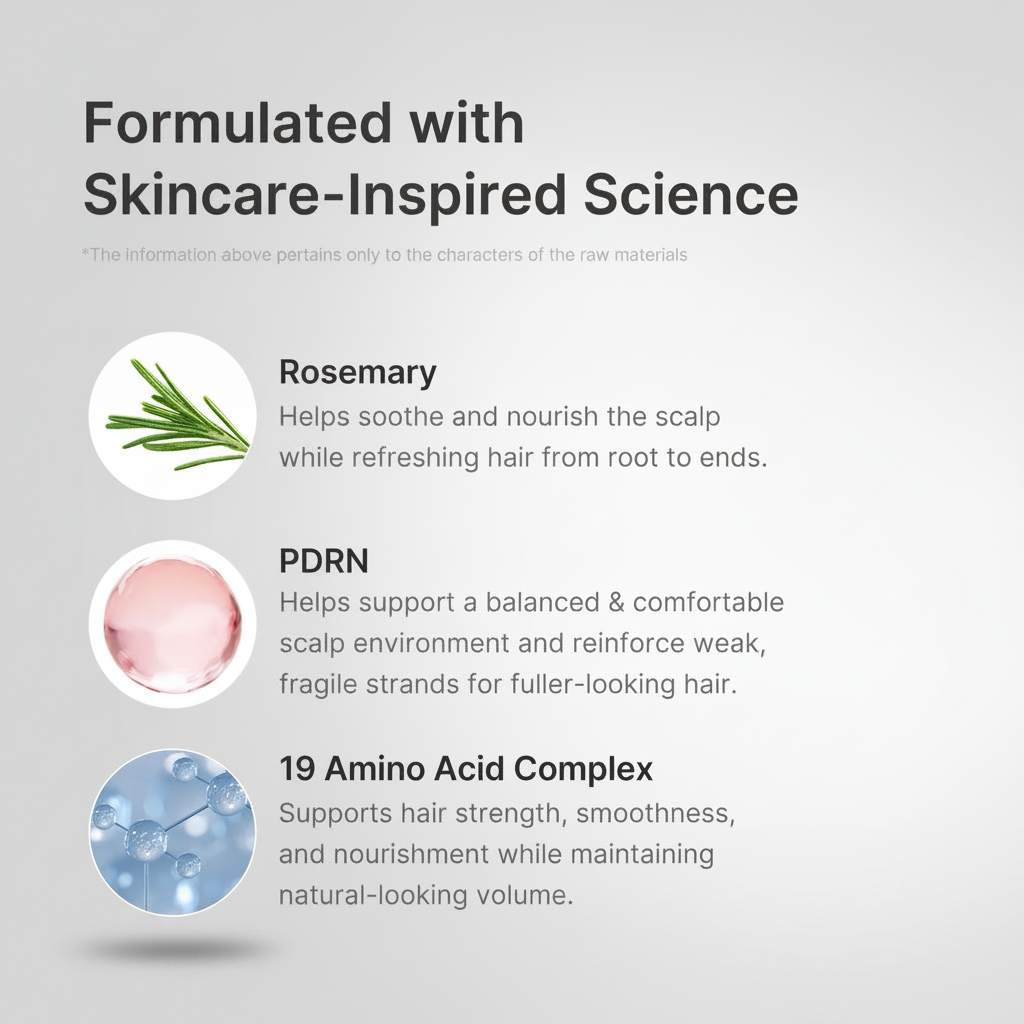 Formulated with Skincare-Inspired Science

*The information above pertains only to the characters of the raw materials

Rosemary
Helps soothe and nourish the scalp while refreshing hair from root to ends.

PDRN
Helps support a balanced & comfortable scalp environment and reinforce weak, fragile strands for fuller-looking hair.

19 Amino Acid Complex
Supports hair strength, smoothness, and nourishment while maintaining natural-looking volume.